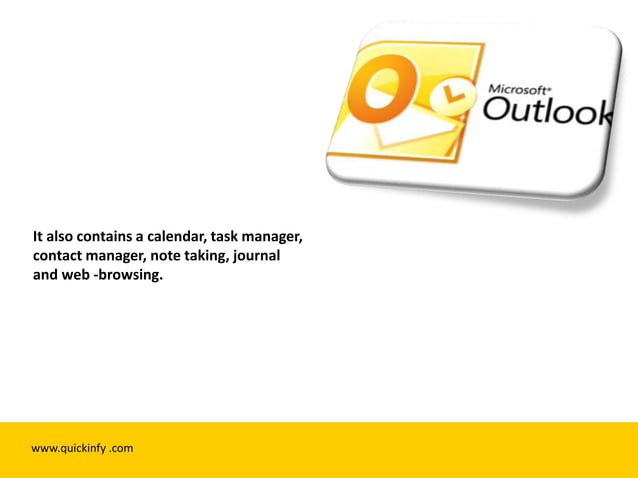 Microsoft®
Outlook

It also contains a calendar, task manager, contact manager, note taking, journal and web -browsing.

www.quickinfy .com